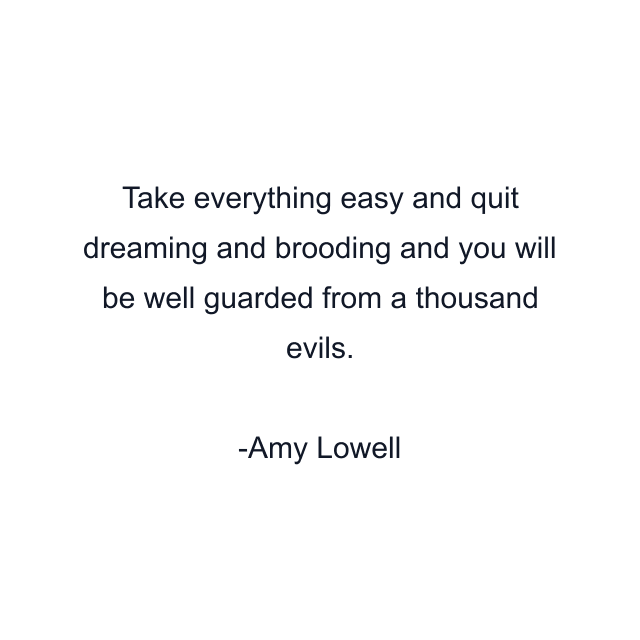 Take everything easy and quit dreaming and brooding and you will be well guarded from a thousand evils.

-Amy Lowell